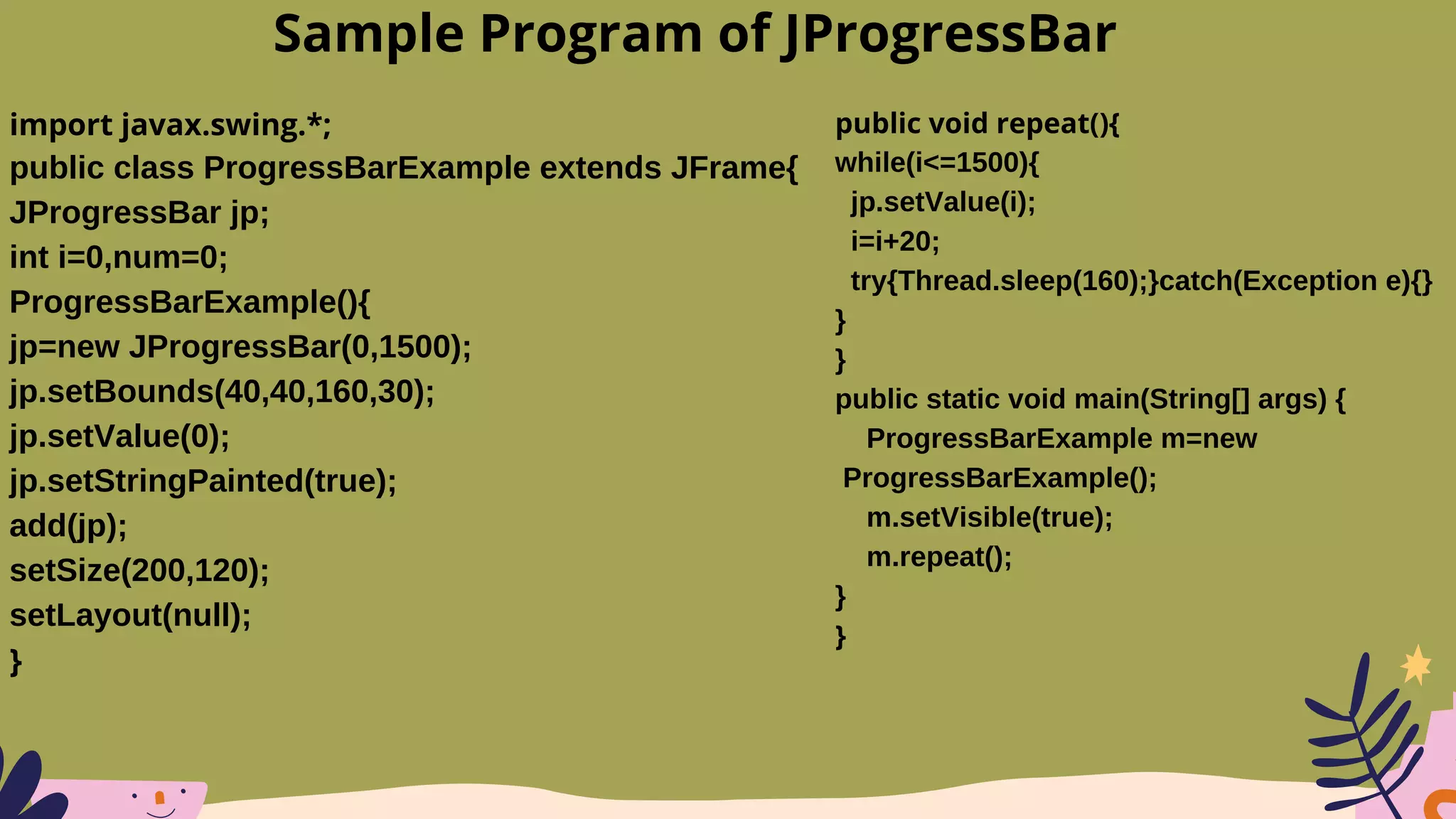 Sample Program of JProgressBar

import javax.swing.*;
public class ProgressBarExample extends JFrame{
JProgressBar jp;
int i=0,num=0;
ProgressBarExample(){
jp=new JProgressBar(0,1500);
jp.setBounds(40,40,160,30);
jp.setValue(0);
jp.setStringPainted(true);
add(jp);
setSize(200,120);
setLayout(null);
}

public void repeat(){
while(i<=1500){
jp.setValue(i);
i=i+20;
try{Thread.sleep(160);}catch(Exception e){}
}
}
public static void main(String[] args) {
ProgressBarExample m=new ProgressBarExample();
m.setVisible(true);
m.repeat();
}
}